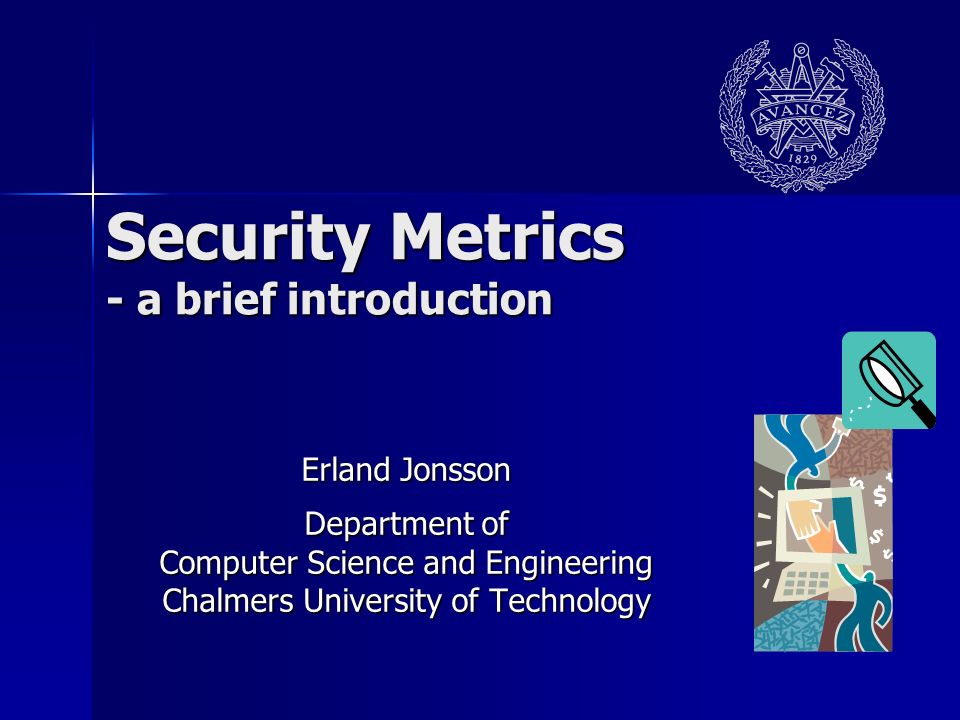 AVANCEZ
1829

Security Metrics
- a brief introduction

Erland Jonsson

Department of
Computer Science and Engineering
Chalmers University of Technology